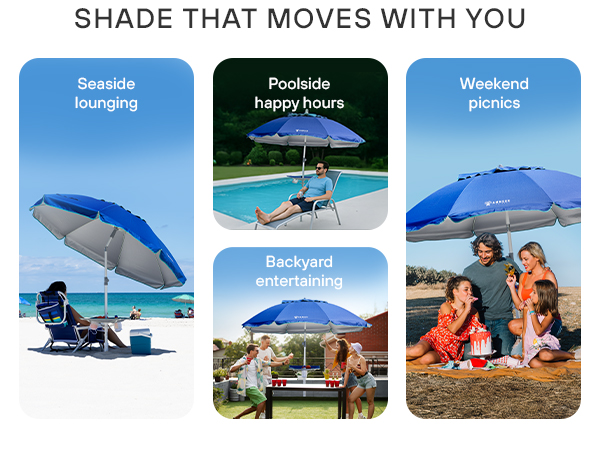 SHADE THAT MOVES WITH YOU

Seaside lounging

Poolside happy hours

Backyard entertaining

Weekend picnics